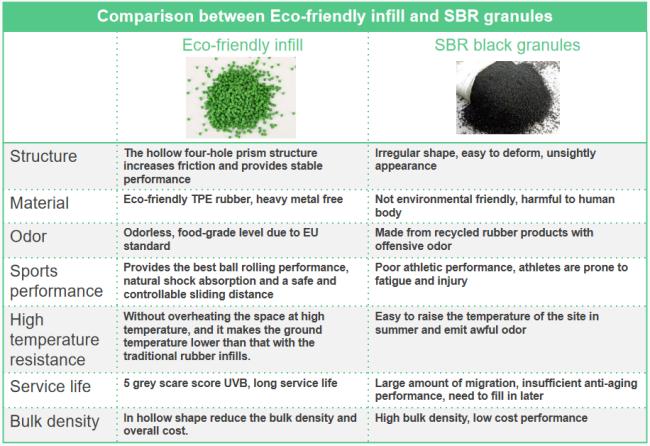 Comparison between Eco-friendly infill and SBR granules

| | Eco-friendly infill | SBR black granules |
|---|---|---|
| Structure | The hollow four-hole prism structure increases friction and provides stable performance | Irregular shape, easy to deform, unsightly appearance |
| Material | Eco-friendly TPE rubber, heavy metal free | Not environmental friendly, harmful to human body |
| Odor | Odorless, food-grade level due to EU standard | Made from recycled rubber products with offensive odor |
| Sports performance | Provides the best ball rolling performance, natural shock absorption and a safe and controllable sliding distance | Poor athletic performance, athletes are prone to fatigue and injury |
| High temperature resistance | Without overheating the space at high temperature, and it makes the ground temperature lower than that with the traditional rubber infills. | Easy to raise the temperature of the site in summer and emit awful odor |
| Service life | 5 grey scare score UVB, long service life | Large amount of migration, insufficient anti-aging performance, need to fill in later |
| Bulk density | In hollow shape reduce the bulk density and overall cost. | High bulk density, low cost performance |